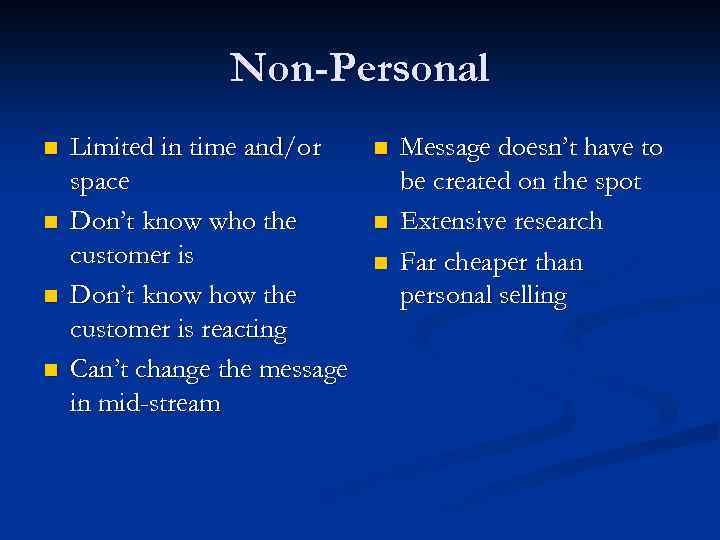 Non-Personal

- Limited in time and/or space
- Don't know who the customer is
- Don't know how the customer is reacting
- Can't change the message in mid-stream

- Message doesn't have to be created on the spot
- Extensive research
- Far cheaper than personal selling